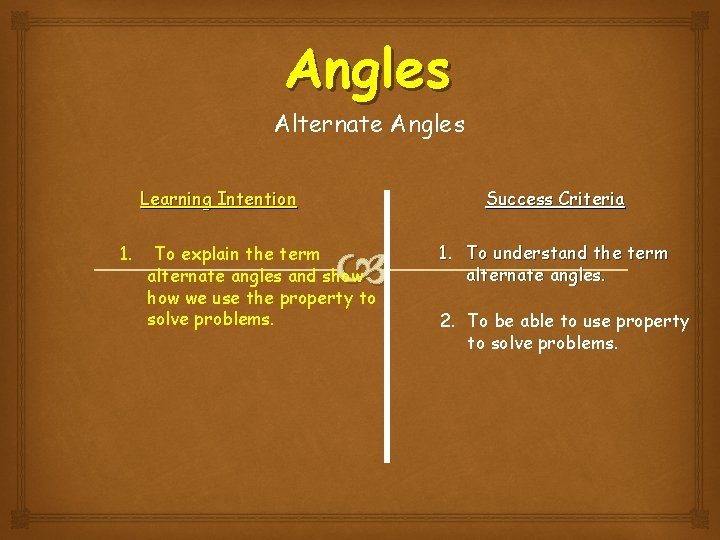 Angles

Alternate Angles

Learning Intention

1. To explain the term alternate angles and show how we use the property to solve problems.

Success Criteria

1. To understand the term alternate angles.

2. To be able to use property to solve problems.